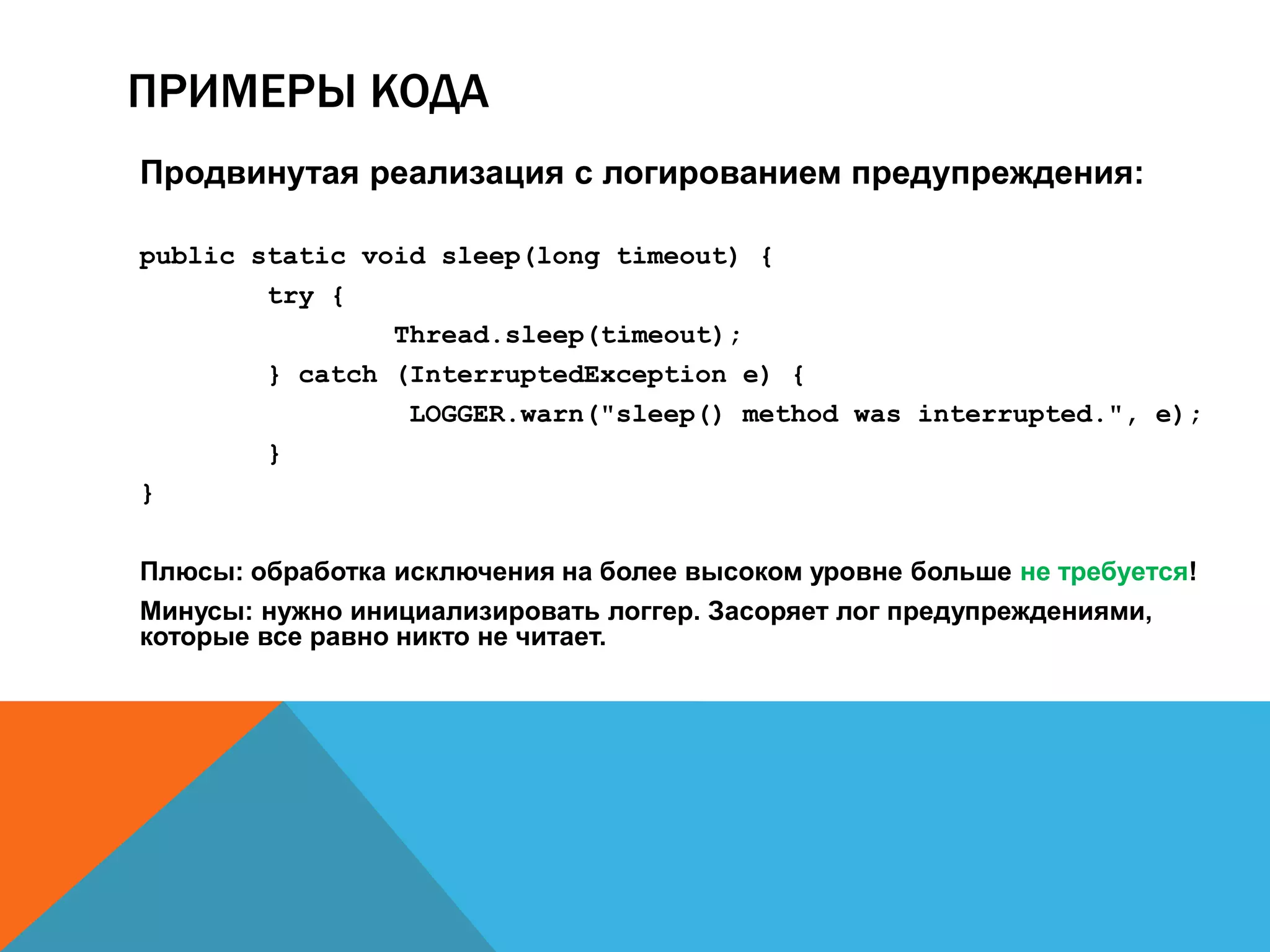 ПРИМЕРЫ КОДА

Продвинутая реализация с логированием предупреждения:

public static void sleep(long timeout) {
        try {
                Thread.sleep(timeout);
        } catch (InterruptedException e) {
                 LOGGER.warn("sleep() method was interrupted.", e);
        }
}

Плюсы: обработка исключения на более высоком уровне больше не требуется!

Минусы: нужно инициализировать логгер. Засоряет лог предупреждениями, которые все равно никто не читает.